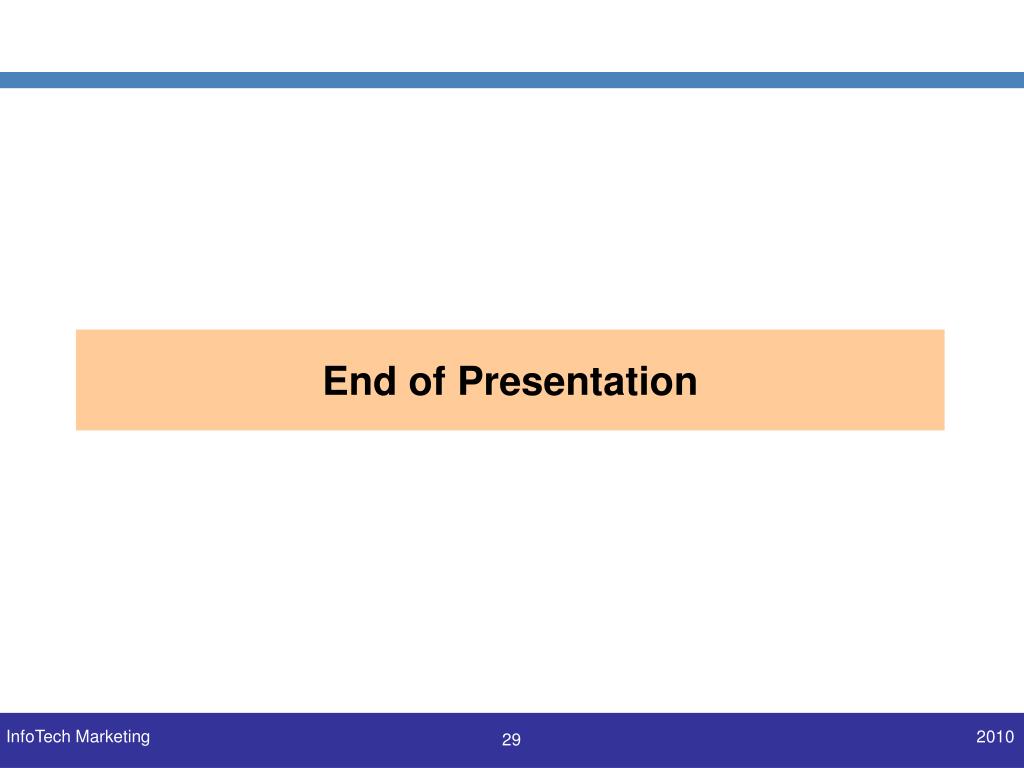 End of Presentation

InfoTech Marketing

29

2010